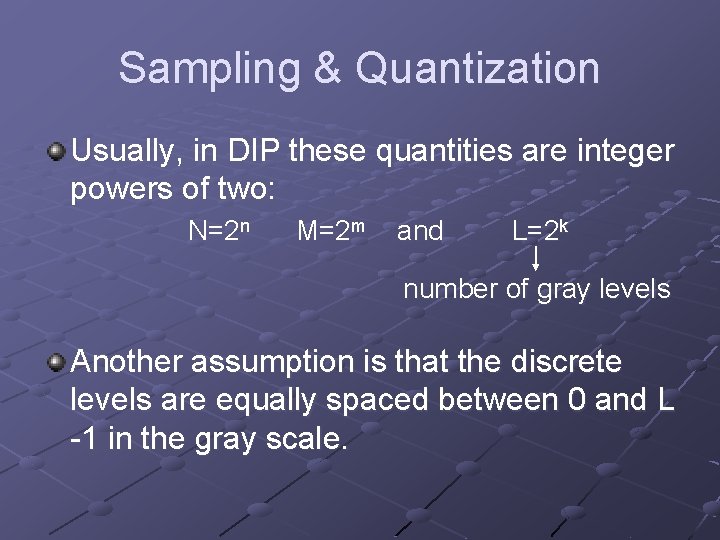 Sampling & Quantization

Usually, in DIP these quantities are integer powers of two:

$N=2^n$ $M=2^m$ and $L=2^k$

number of gray levels

Another assumption is that the discrete levels are equally spaced between 0 and L -1 in the gray scale.